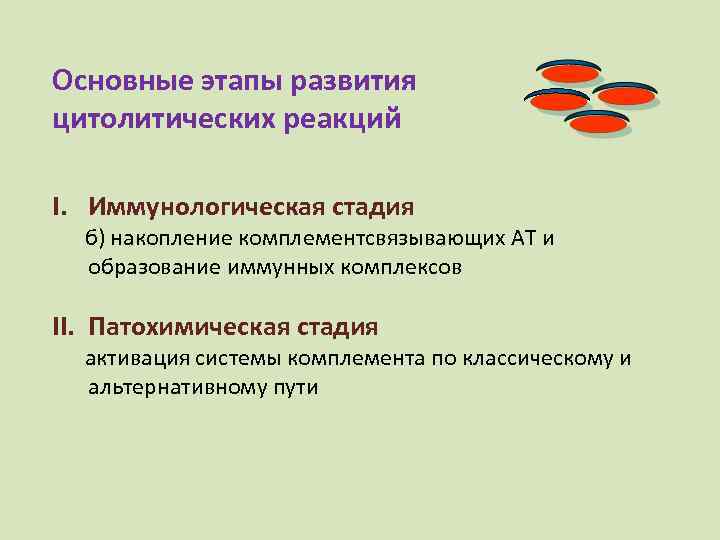 Основные этапы развития цитолитических реакций

I. Иммунологическая стадия
б) накопление комплементсвязывающих АТ и образование иммунных комплексов

II. Патохимическая стадия
активация системы комплемента по классическому и альтернативному пути